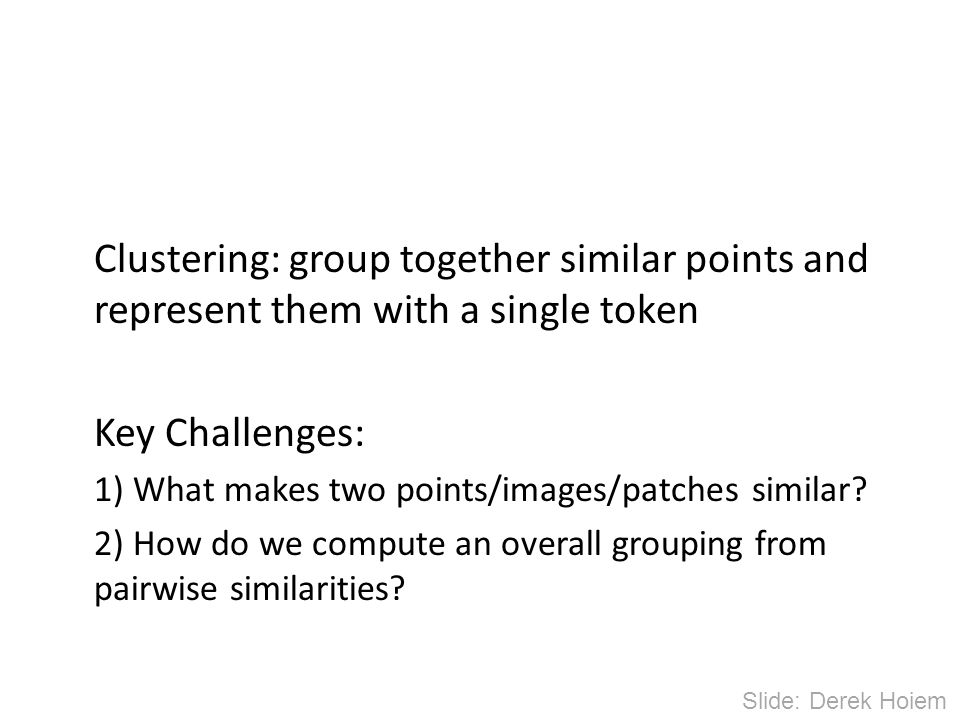 Clustering: group together similar points and represent them with a single token

Key Challenges:

1) What makes two points/images/patches similar?

2) How do we compute an overall grouping from pairwise similarities?

Slide: Derek Hoiem